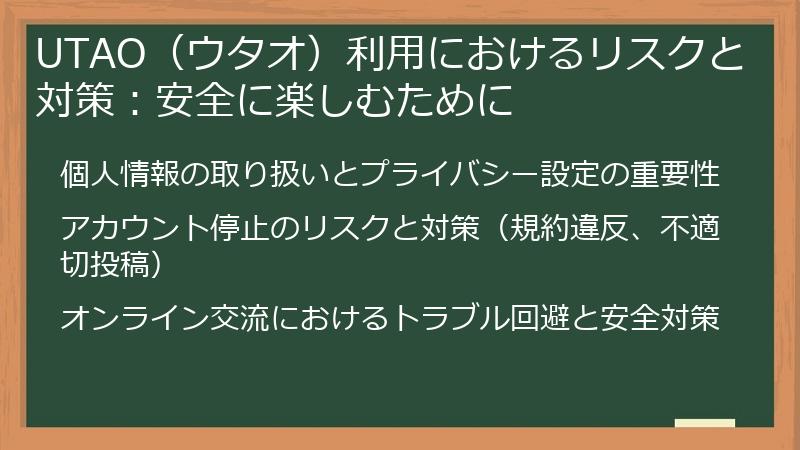 UTAO（ウタオ）利用におけるリスクと対策：安全に楽しむために

個人情報の取り扱いとプライバシー設定の重要性

アカウント停止のリスクと対策（規約違反、不適切投稿）

オンライン交流におけるトラブル回避と安全対策